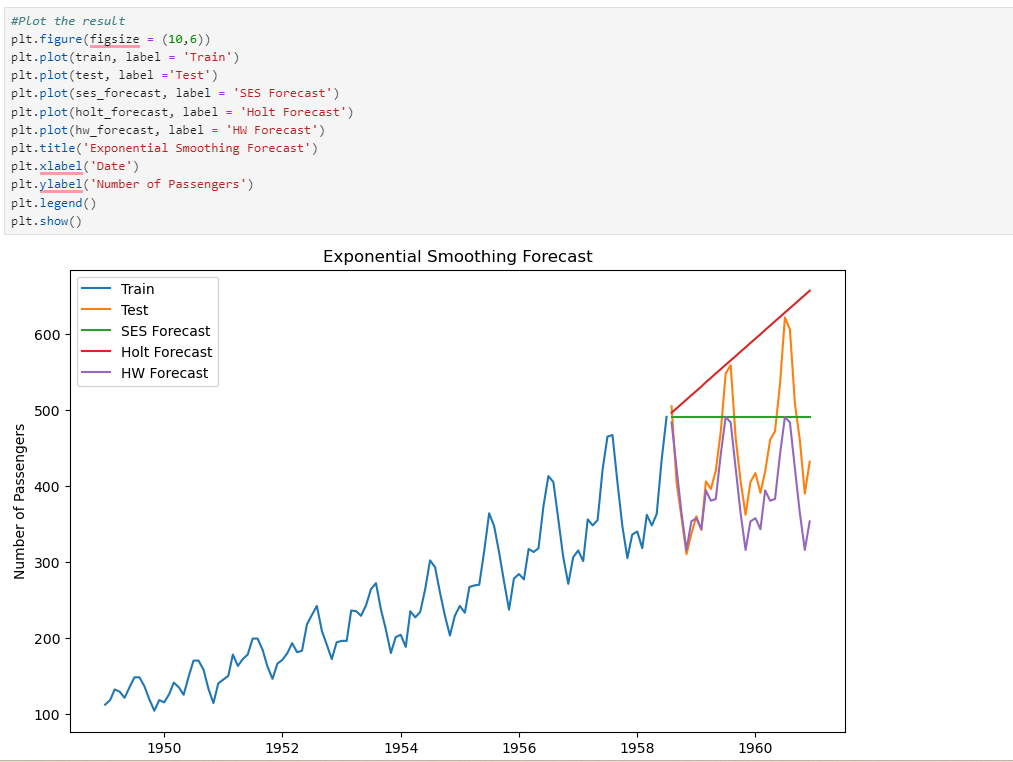 #Plot the result
plt.figure(figsize = (10,6))
plt.plot(train, label = 'Train')
plt.plot(test, label ='Test')
plt.plot(ses_forecast, label = 'SES Forecast')
plt.plot(holt_forecast, label = 'Holt Forecast')
plt.plot(hw_forecast, label = 'HW Forecast')
plt.title('Exponential Smoothing Forecast')
plt.xlabel('Date')
plt.ylabel('Number of Passengers')
plt.legend()
plt.show()

Exponential Smoothing Forecast

Train
Test
SES Forecast
Holt Forecast
HW Forecast

Number of Passengers

600
500
400
300
200
100

1950
1952
1954
1956
1958
1960